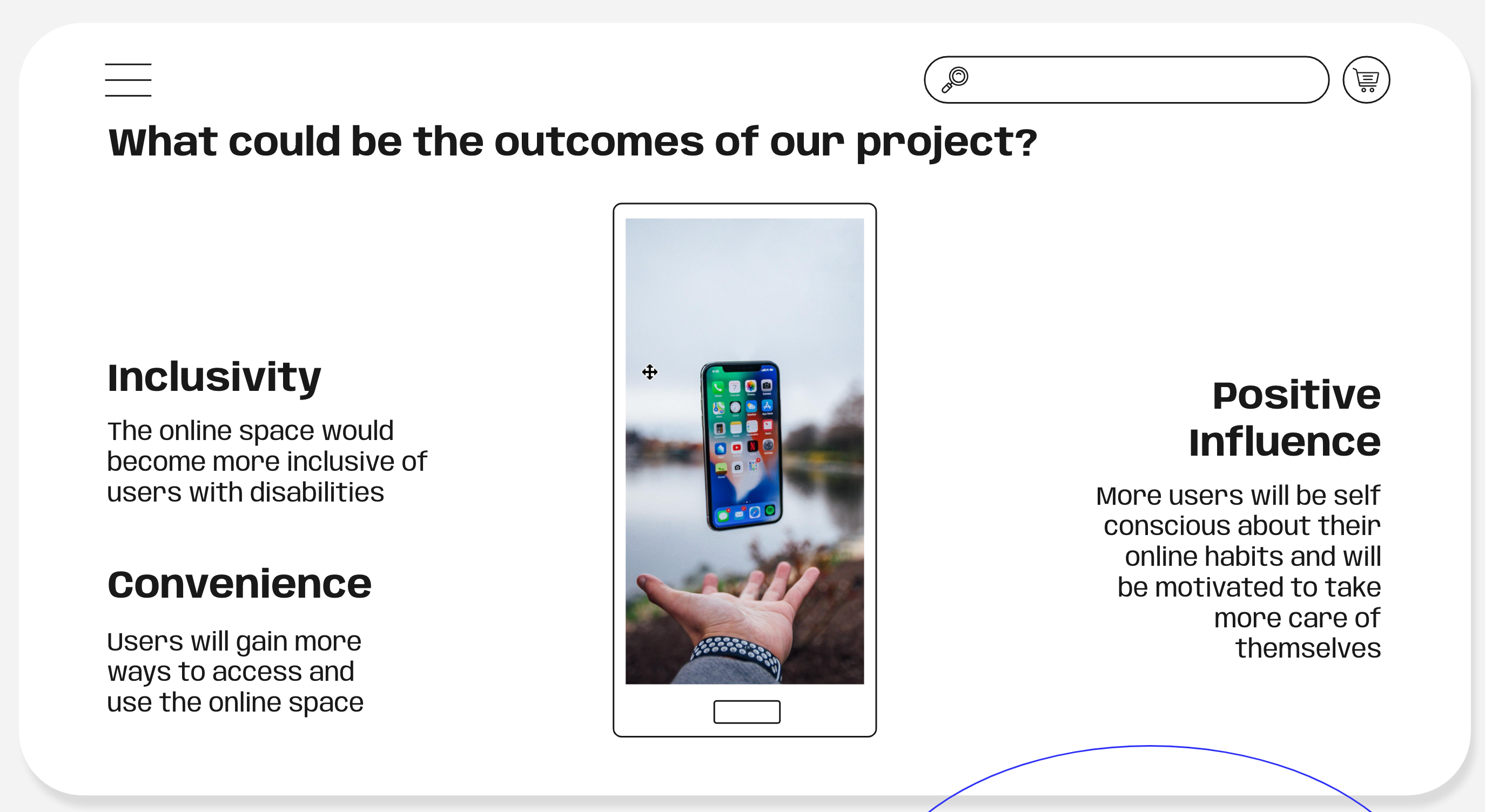 What could be the outcomes of our project?

Inclusivity

The online space would become more inclusive of users with disabilities

Convenience

Users will gain more ways to access and use the online space

Positive Influence

More users will be self conscious about their online habits and will be motivated to take more care of themselves